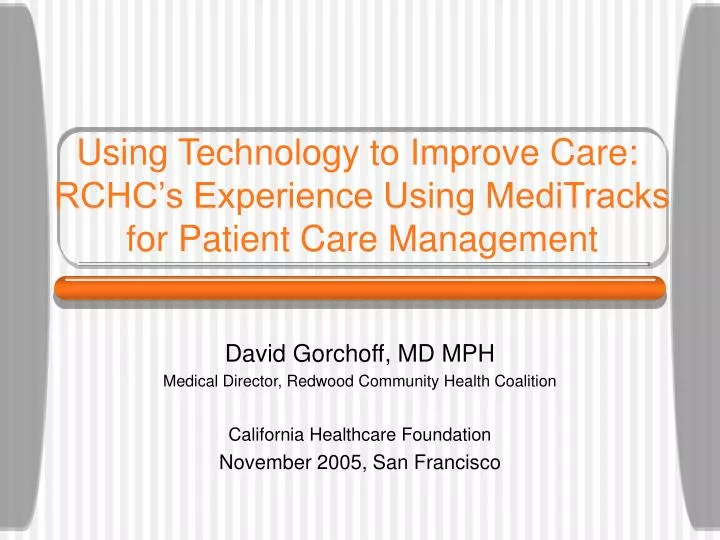 Using Technology to Improve Care: RCHC’s Experience Using MediTracks for Patient Care Management

David Gorchoff, MD MPH
Medical Director, Redwood Community Health Coalition

California Healthcare Foundation
November 2005, San Francisco